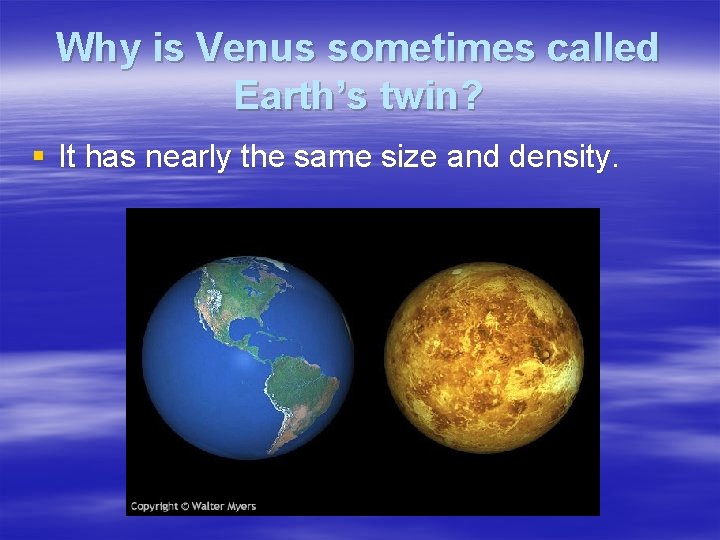 Why is Venus sometimes called Earth's twin?

▪ It has nearly the same size and density.

Copyright © Walter Myers